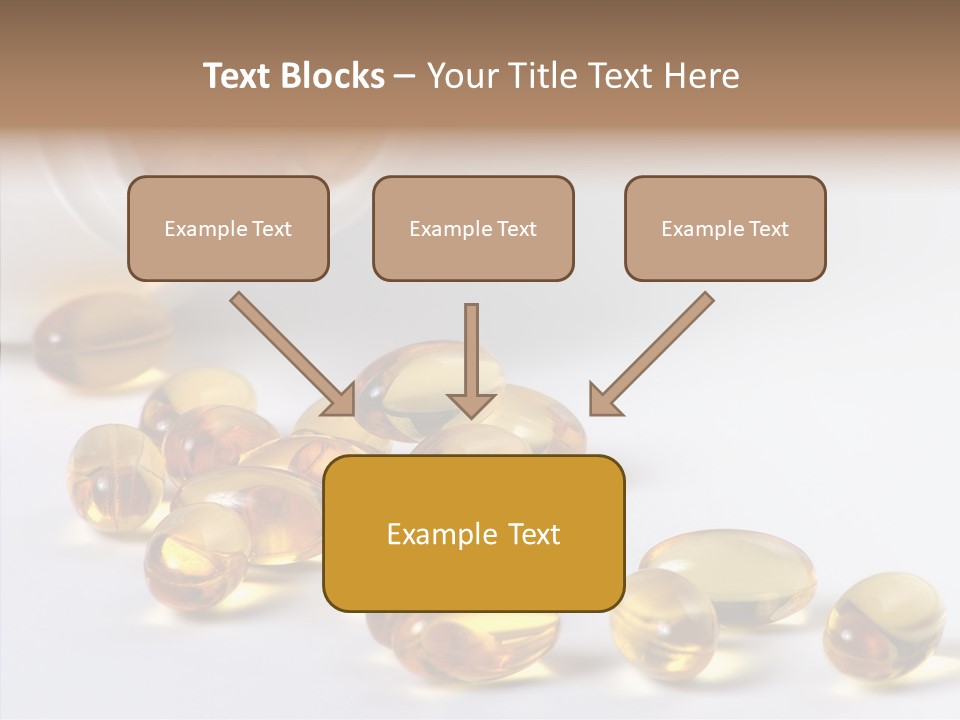 Text Blocks – Your Title Text Here

Example Text

Example Text

Example Text

Example Text